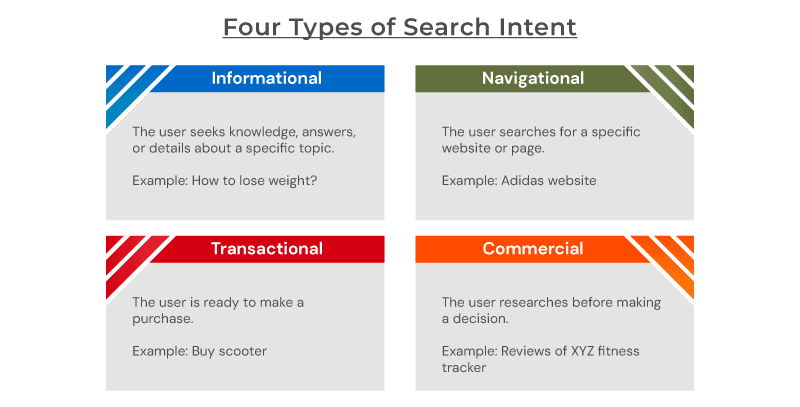 Four Types of Search Intent

Informational

The user seeks knowledge, answers, or details about a specific topic.

Example: How to lose weight?

Navigational

The user searches for a specific website or page.

Example: Adidas website

Transactional

The user is ready to make a purchase.

Example: Buy scooter

Commercial

The user researches before making a decision.

Example: Reviews of XYZ fitness tracker